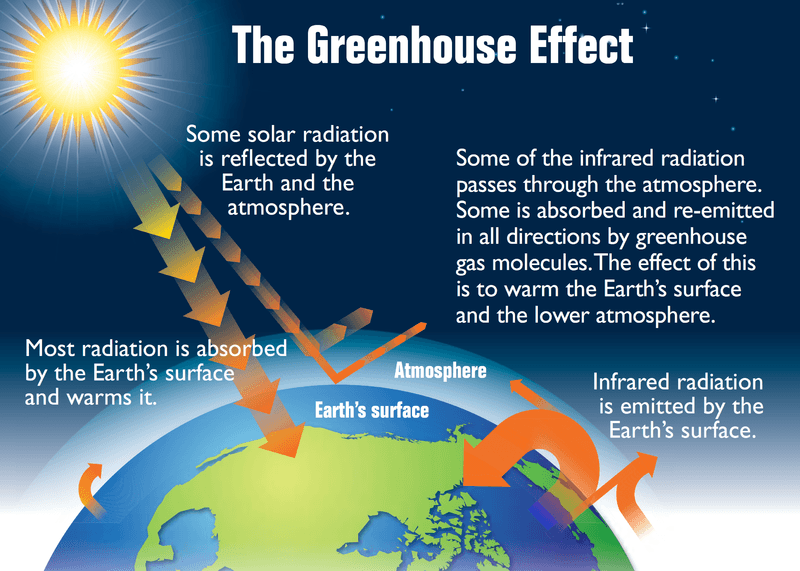 The Greenhouse Effect

Some solar radiation is reflected by the Earth and the atmosphere.

Some of the infrared radiation passes through the atmosphere. Some is absorbed and re-emitted in all directions by greenhouse gas molecules. The effect of this is to warm the Earth's surface and the lower atmosphere.

Most radiation is absorbed by the Earth's surface and warms it.

Atmosphere

Earth's surface

Infrared radiation is emitted by the Earth's surface.